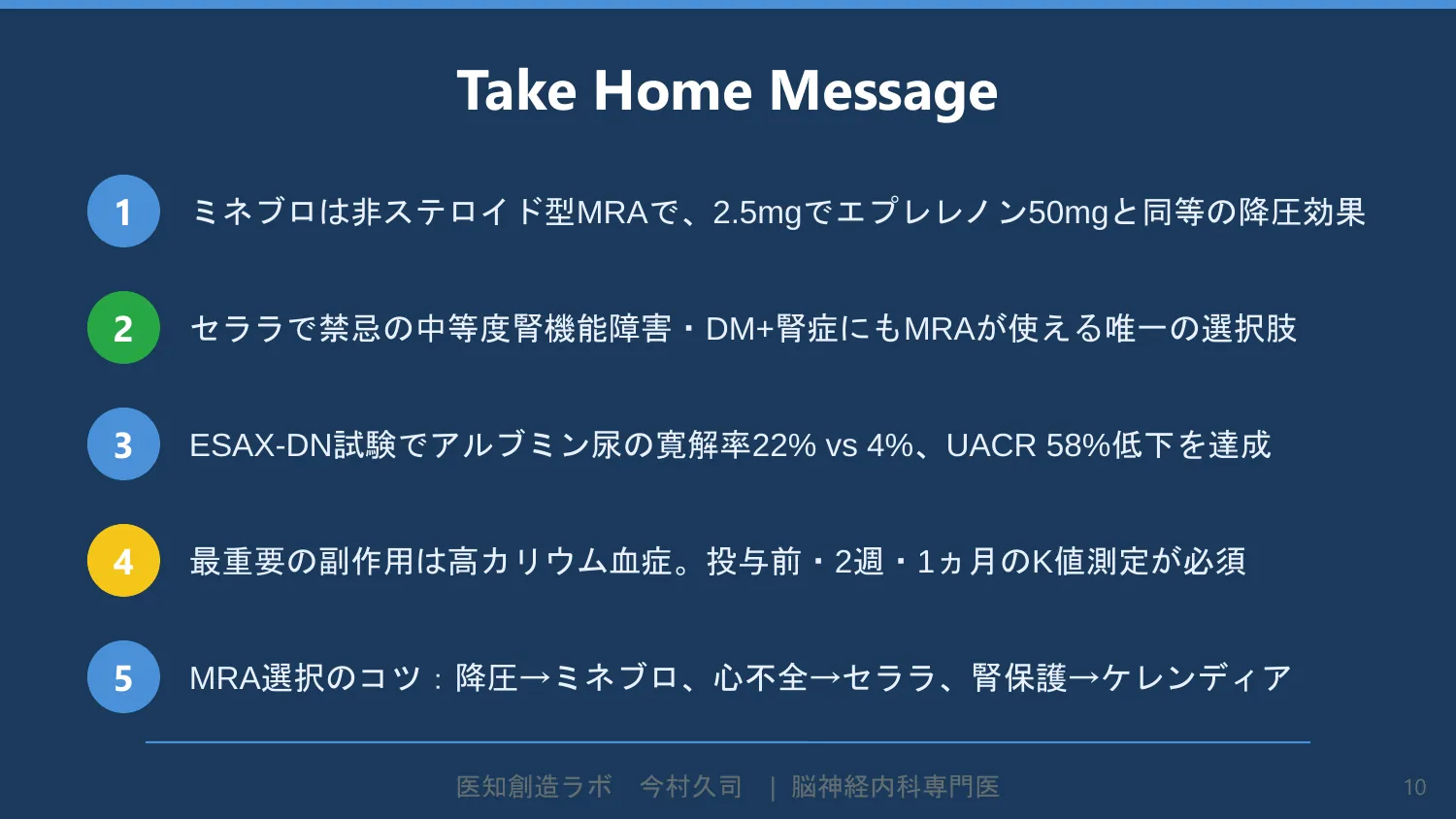 Take Home Message

1 ミネブロは非ステロイド型MRAで、2.5mgでエプレレノン50mgと同等の降圧効果

2 セララで禁忌の中等度腎機能障害・DM+腎症にもMRAが使える唯一の選択肢

3 ESAX-DN試験でアルブミン尿の寛解率22% vs 4%、UACR 58%低下を達成

4 最重要の副作用は高カリウム血症。投与前・2週・1ヵ月のK値測定が必須

5 MRA選択のコツ：降圧→ミネブロ、心不全→セララ、腎保護→ケレンディア

医知創造ラボ　今村久司　| 脳神経内科専門医

10